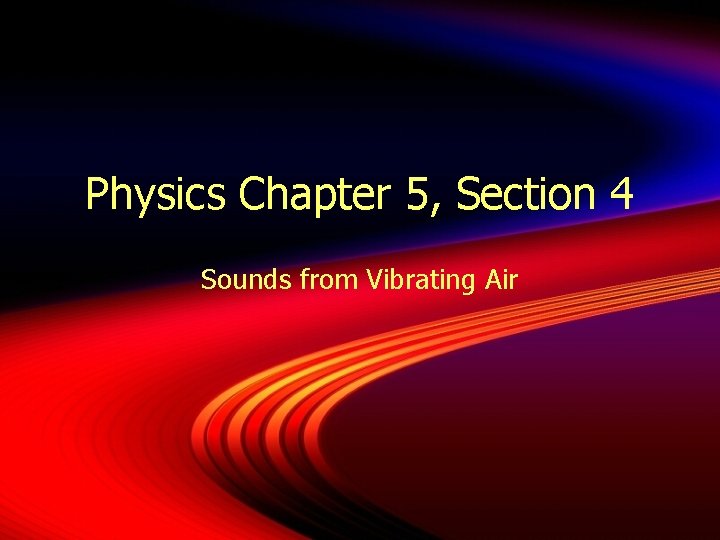 Physics Chapter 5, Section 4

Sounds from Vibrating Air